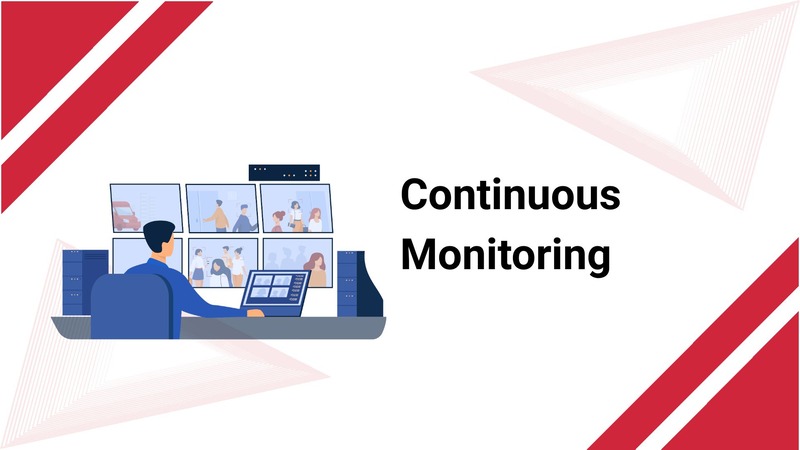 Continuous Monitoring